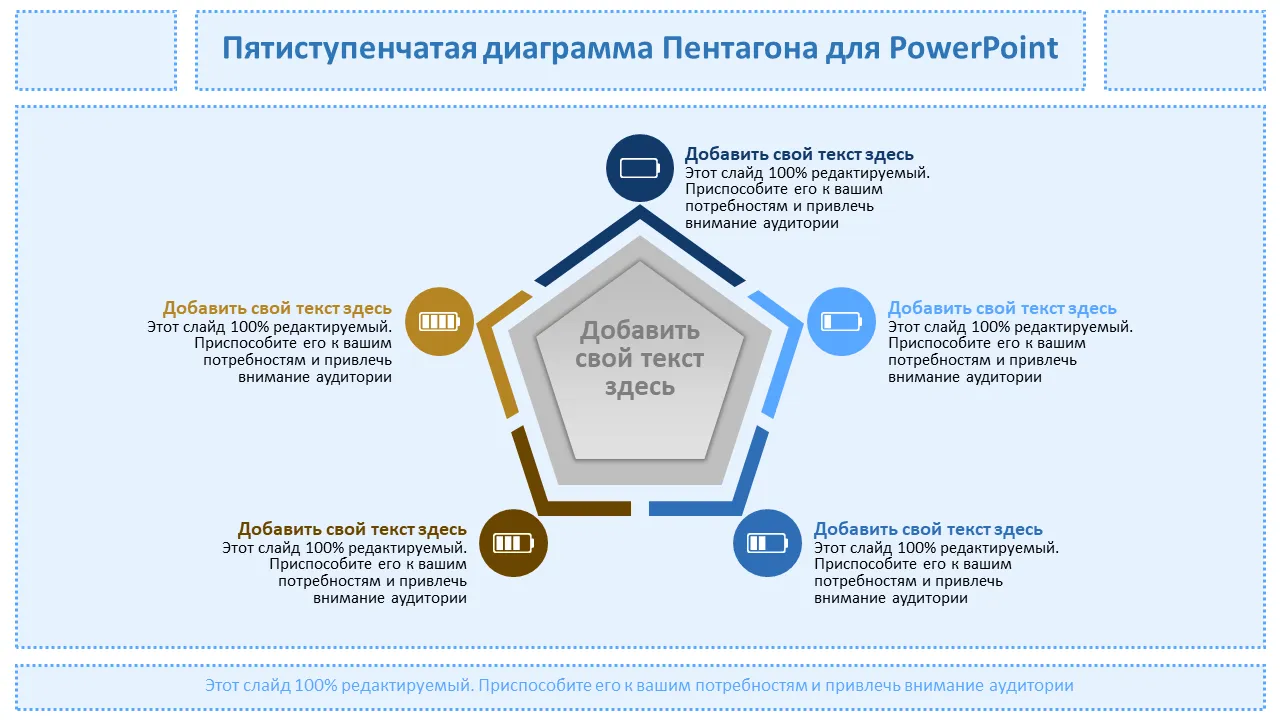 Пятиступенчатая диаграмма Пентагона для PowerPoint

Добавить свой текст здесь
Этот слайд 100% редактируемый. Приспособите его к вашим потребностям и привлечь внимание аудитории

Добавить свой текст здесь
Этот слайд 100% редактируемый. Приспособите его к вашим потребностям и привлечь внимание аудитории

Добавить свой текст здесь
Этот слайд 100% редактируемый. Приспособите его к вашим потребностям и привлечь внимание аудитории

Добавить свой текст здесь

Добавить свой текст здесь
Этот слайд 100% редактируемый. Приспособите его к вашим потребностям и привлечь внимание аудитории

Добавить свой текст здесь
Этот слайд 100% редактируемый. Приспособите его к вашим потребностям и привлечь внимание аудитории

Этот слайд 100% редактируемый. Приспособите его к вашим потребностям и привлечь внимание аудитории